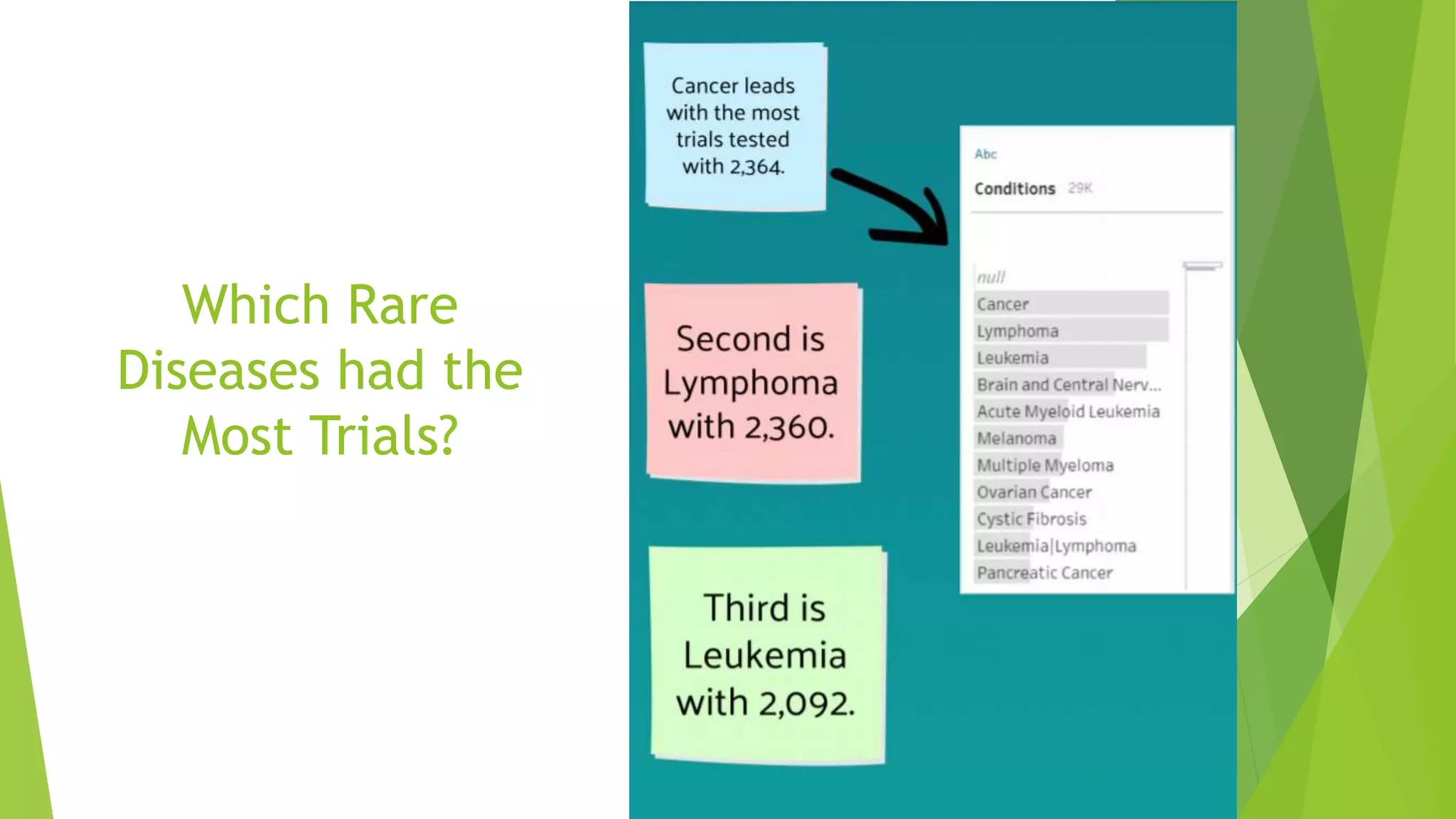 Which Rare Diseases had the Most Trials?

Cancer leads with the most trials tested with 2,364.

Second is Lymphoma with 2,360.

Third is Leukemia with 2,092.

Abc
Conditions 29K

null
Cancer
Lymphoma
Leukemia
Brain and Central Nerv...
Acute Myeloid Leukemia
Melanoma
Multiple Myeloma
Ovarian Cancer
Cystic Fibrosis
Leukemia|Lymphoma
Pancreatic Cancer